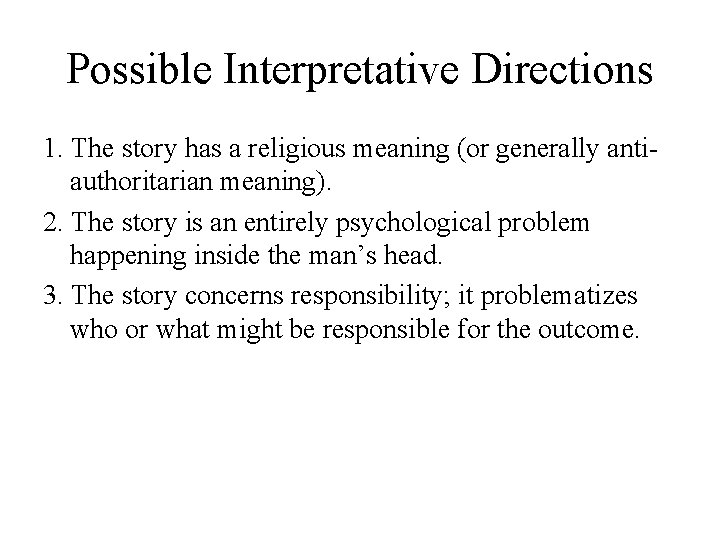 Possible Interpretative Directions

1. The story has a religious meaning (or generally anti-authoritarian meaning).

2. The story is an entirely psychological problem happening inside the man's head.

3. The story concerns responsibility; it problematizes who or what might be responsible for the outcome.